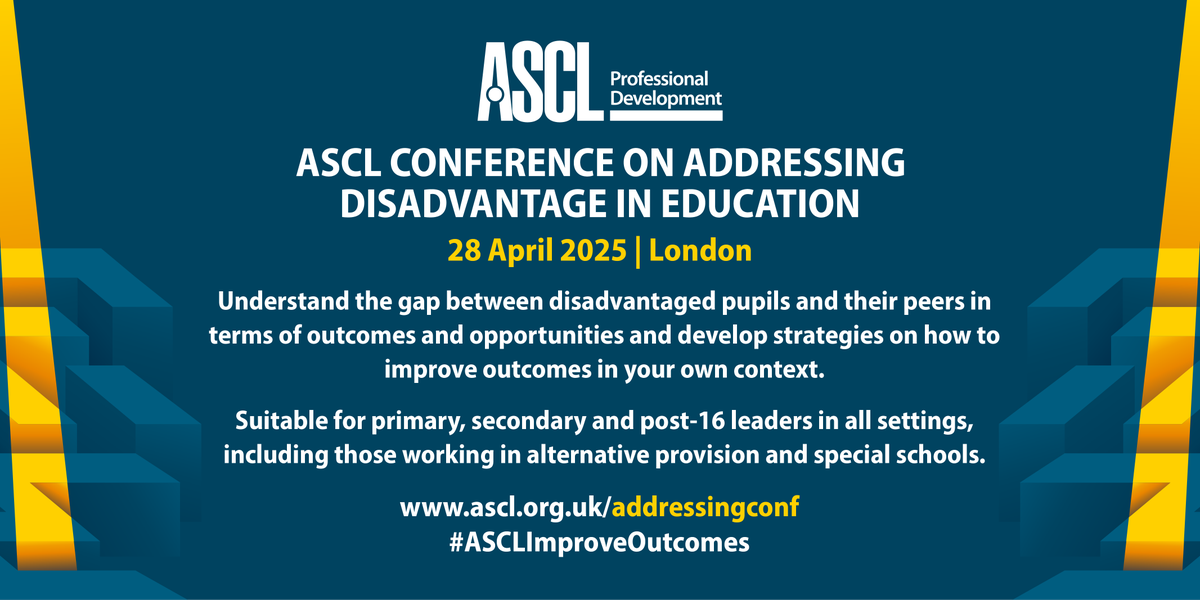 ASCL Professional Development

ASCL CONFERENCE ON ADDRESSING DISADVANTAGE IN EDUCATION

28 April 2025 | London

Understand the gap between disadvantaged pupils and their peers in terms of outcomes and opportunities and develop strategies on how to improve outcomes in your own context.

Suitable for primary, secondary and post-16 leaders in all settings, including those working in alternative provision and special schools.

www.ascl.org.uk/addressingconf
#ASCLImproveOutcomes